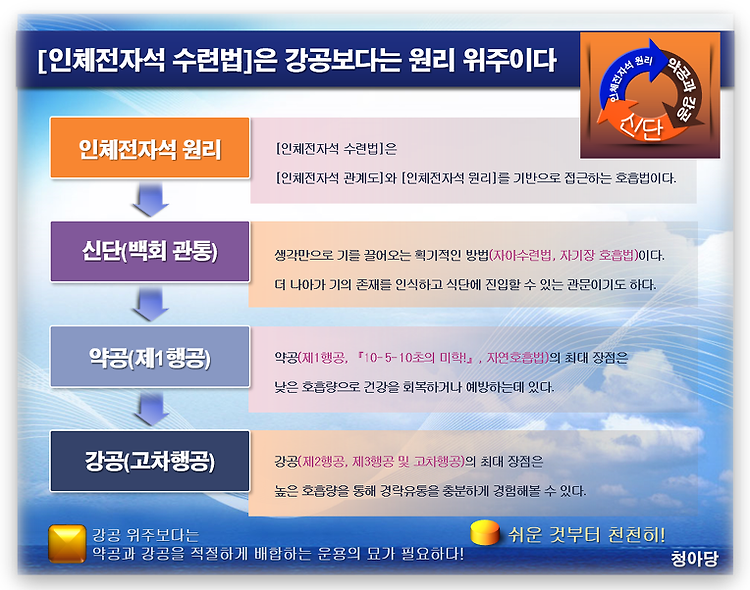 [인체전자석 수련법]은 강공보다는 원리 위주이다

인체전자석 원리
약공과 강공
신단

인체전자석 원리

[인체전자석 수련법]은 [인체전자석 관계도]와 [인체전자석 원리]를 기반으로 접근하는 호흡법이다.

신단(백회 관통)

생각만으로 기를 끌어오는 획기적인 방법(자아수련법, 자기장 호흡법)이다. 더 나아가 기의 존재를 인식하고 식단에 진입할 수 있는 관문이기도 하다.

약공(제1행공)

약공(제1행공, 『10-5-10초의 미학!』, 자연호흡법)의 최대 장점은 낮은 호흡량으로 건강을 회복하거나 예방하는데 있다.

강공(고차행공)

강공(제2행공, 제3행공 및 고차행공)의 최대 장점은 높은 호흡량을 통해 경락유통을 충분하게 경험해볼 수 있다.

강공 위주보다는
약공과 강공을 적절하게 배합하는 운용의 묘가 필요하다!

쉬운 것부터 천천히!

청아당